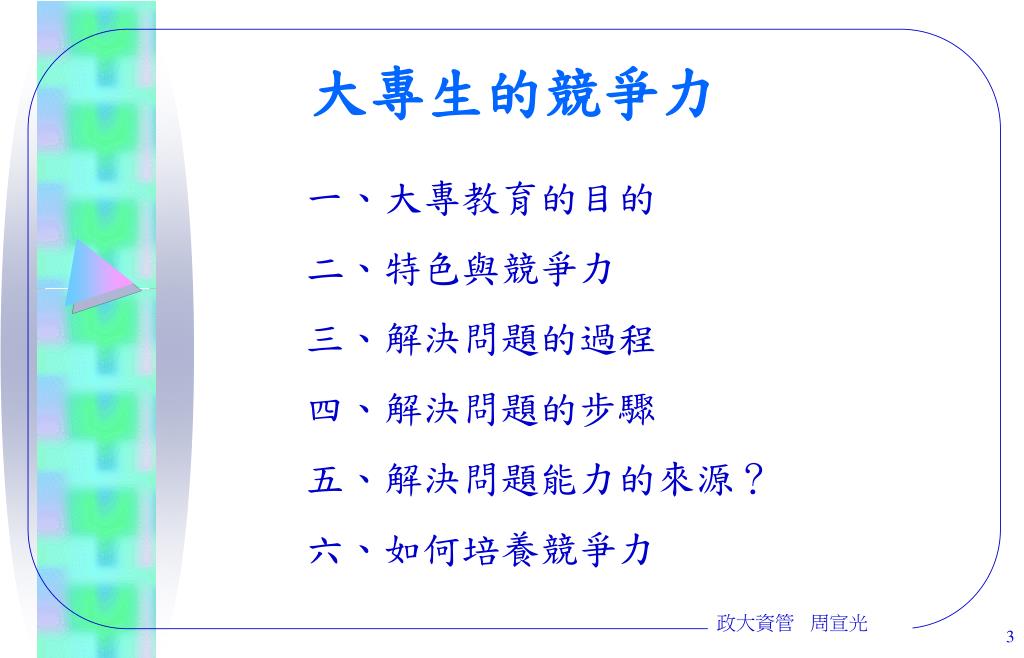 大專生的競爭力

一、大專教育的目的

二、特色與競爭力

三、解決問題的過程

四、解決問題的步驟

五、解決問題能力的來源？

六、如何培養競爭力

政大資管　周宣光

3